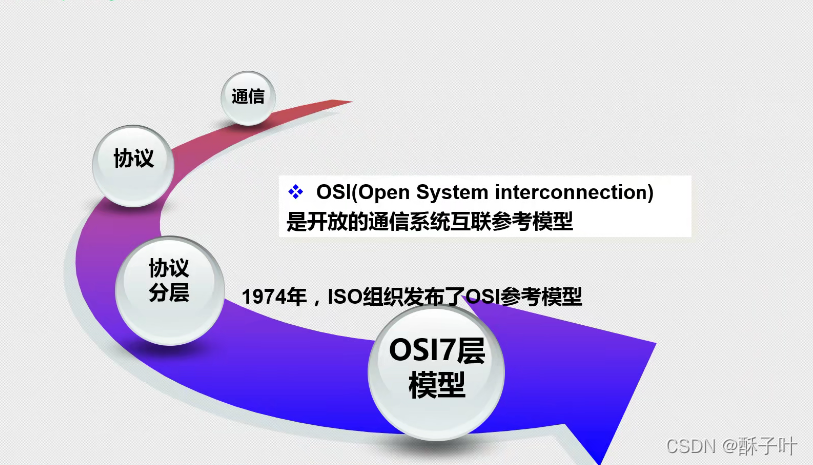 通信

协议

❖ OSI(Open System interconnection) 是开放的通信系统互联参考模型

协议分层

1974年，ISO组织发布了OSI参考模型

OSI7层模型

CSDN @酥子叶